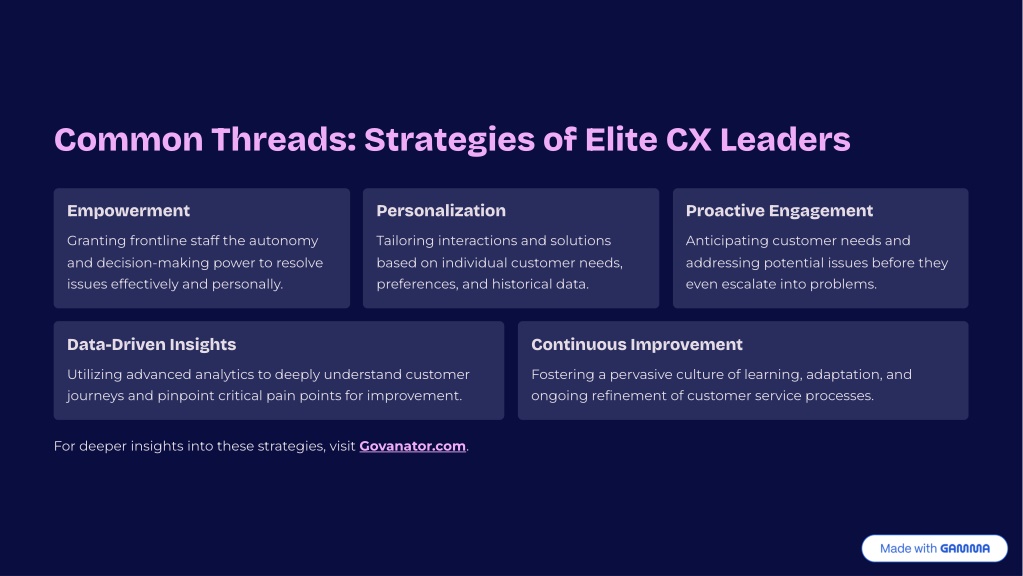 Common Threads: Strategies of Elite CX Leaders

Empowerment

Granting frontline staff the autonomy and decision-making power to resolve issues effectively and personally.

Personalization

Tailoring interactions and solutions based on individual customer needs, preferences, and historical data.

Proactive Engagement

Anticipating customer needs and addressing potential issues before they even escalate into problems.

Data-Driven Insights

Utilizing advanced analytics to deeply understand customer journeys and pinpoint critical pain points for improvement.

Continuous Improvement

Fostering a pervasive culture of learning, adaptation, and ongoing refinement of customer service processes.

For deeper insights into these strategies, visit Govanator.com.

Made with GAMMA